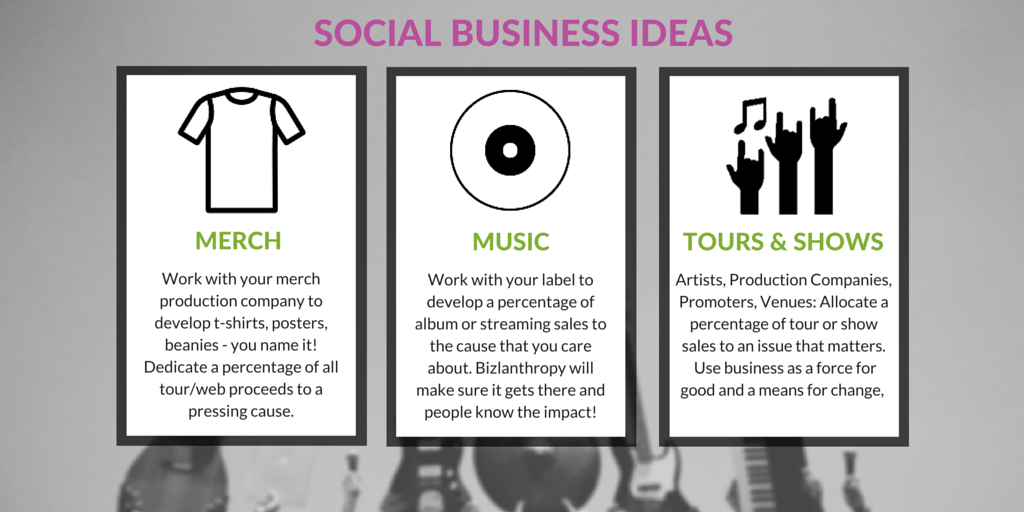 SOCIAL BUSINESS IDEAS

MERCH

Work with your merch production company to develop t-shirts, posters, beanies - you name it! Dedicate a percentage of all tour/web proceeds to a pressing cause.

MUSIC

Work with your label to develop a percentage of album or streaming sales to the cause that you care about. Bizlanthropy will make sure it gets there and people know the impact!

TOURS & SHOWS

Artists, Production Companies, Promoters, Venues: Allocate a percentage of tour or show sales to an issue that matters. Use business as a force for good and a means for change,